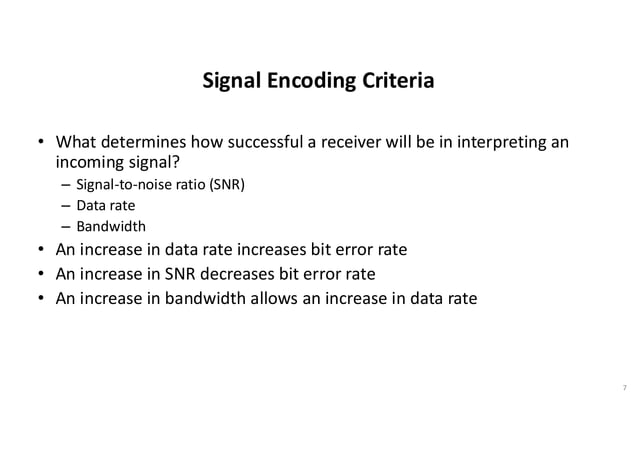 Signal Encoding Criteria

• What determines how successful a receiver will be in interpreting an incoming signal?
– Signal-to-noise ratio (SNR)
– Data rate
– Bandwidth
• An increase in data rate increases bit error rate
• An increase in SNR decreases bit error rate
• An increase in bandwidth allows an increase in data rate

7